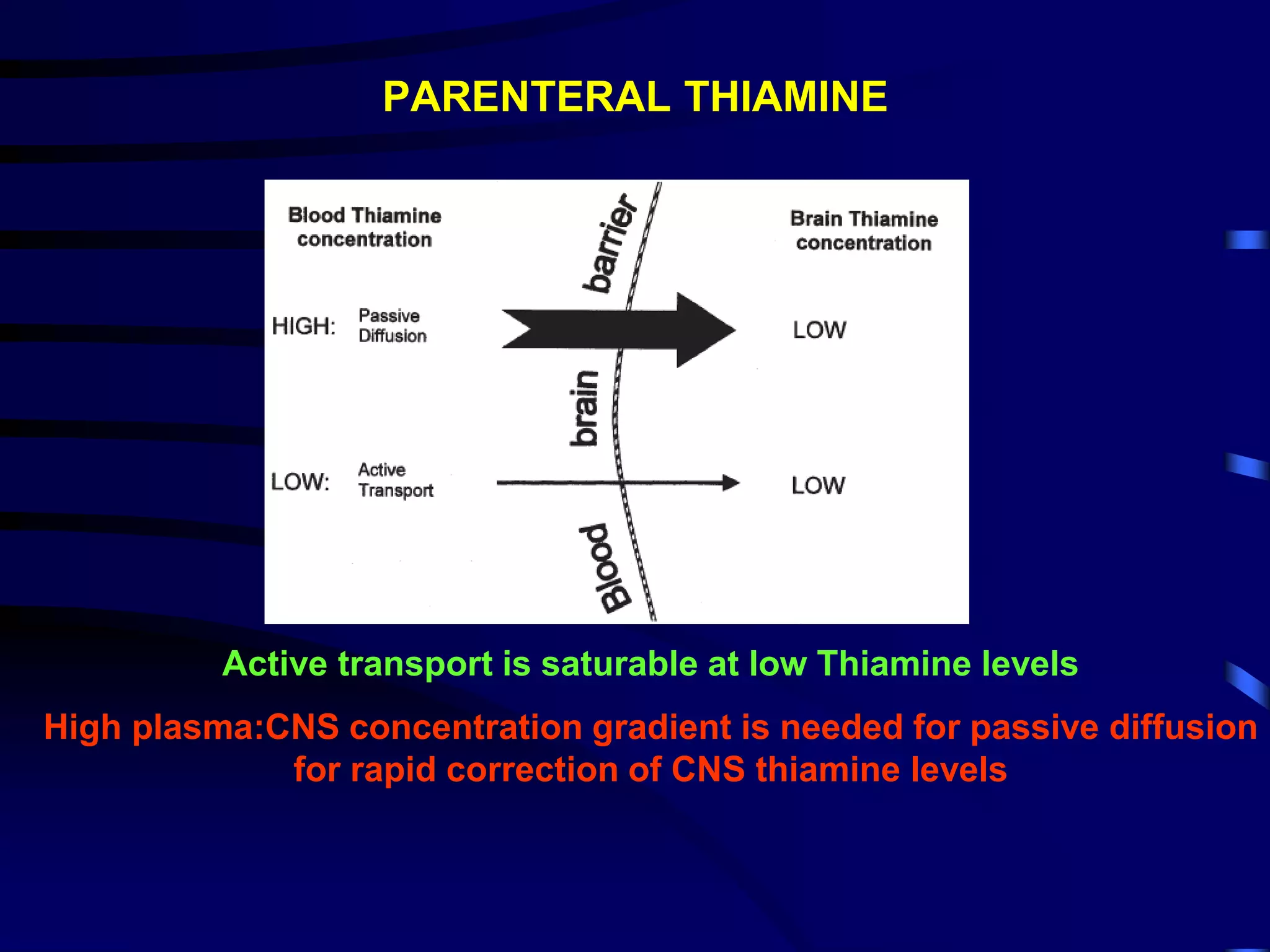 PARENTERAL THIAMINE

Blood Thiamine concentration

Blood brain barrier

Brain Thiamine concentration

HIGH: Passive Diffusion

LOW

LOW: Active Transport

LOW

Active transport is saturable at low Thiamine levels

High plasma:CNS concentration gradient is needed for passive diffusion for rapid correction of CNS thiamine levels